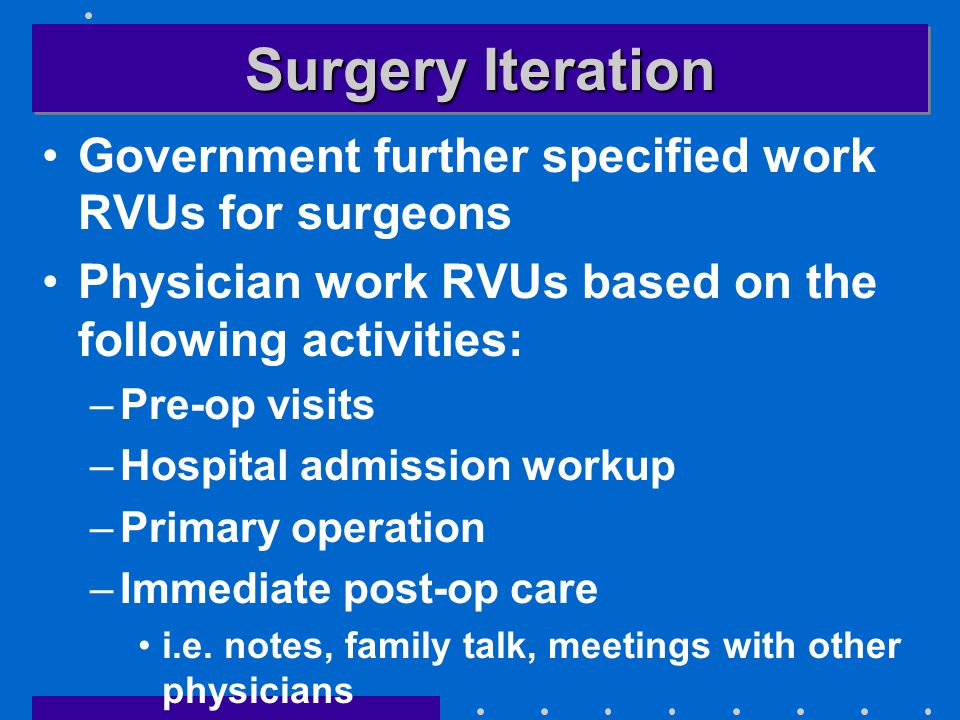 Surgery Iteration

• Government further specified work RVUs for surgeons

• Physician work RVUs based on the following activities:

– Pre-op visits

– Hospital admission workup

– Primary operation

– Immediate post-op care

• i.e. notes, family talk, meetings with other physicians